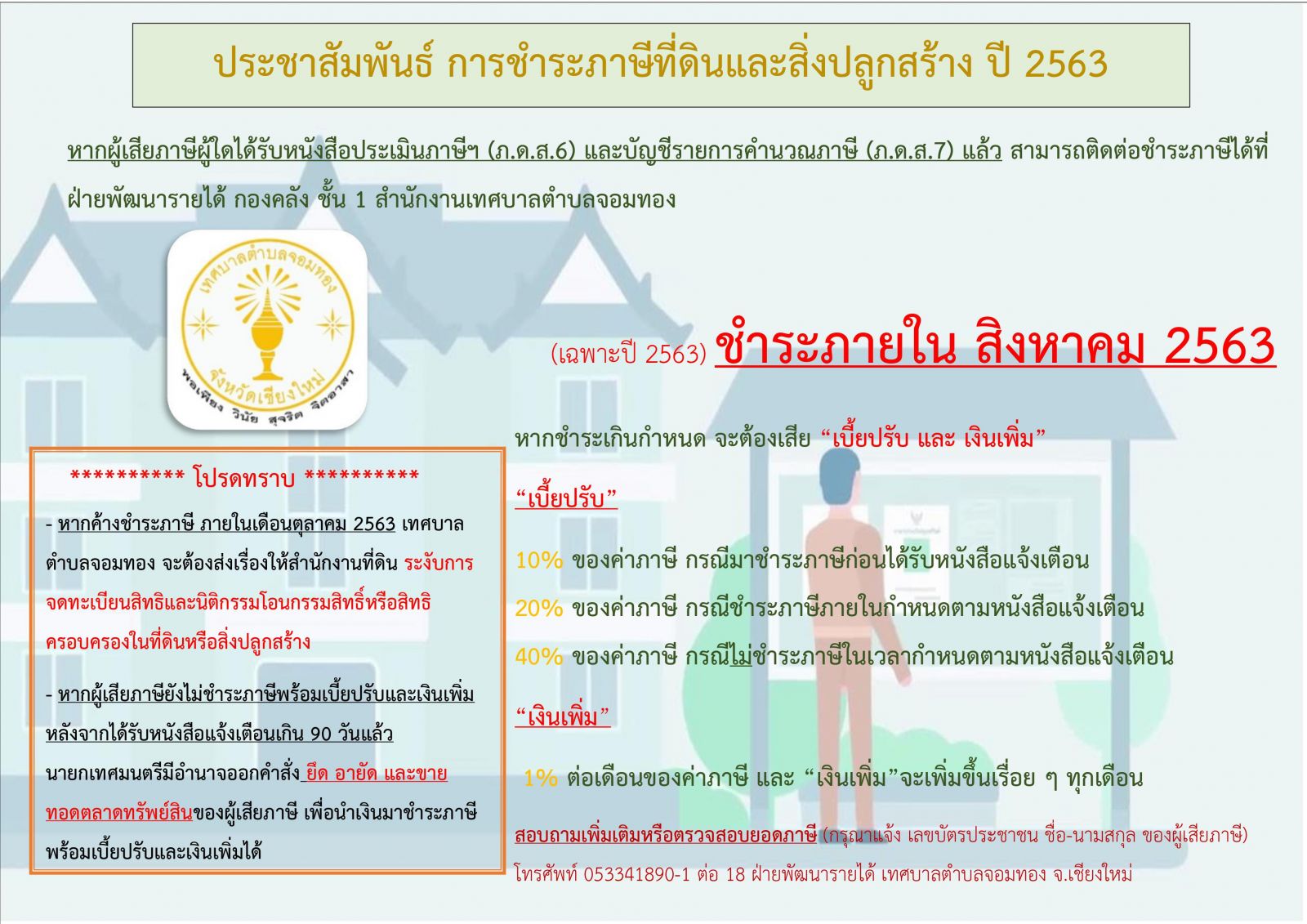 ประชาสัมพันธ์ การชำระภาษีที่ดินและสิ่งปลูกสร้าง ปี 2563

หากผู้เสียภาษีผู้ใดได้รับหนังสือประเมินภาษีฯ (ภ.ด.ส.6) และบัญชีรายการคำนวณภาษี (ภ.ด.ส.7) แล้ว สามารถติดต่อชำระภาษีได้ที่ ฝ่ายพัฒนารายได้ กองคลัง ชั้น 1 สำนักงานเทศบาลตำบลจอมทอง

เทศบาลตำบลจอมทอง จังหวัดเชียงใหม่ พอเพียง วินัย สุจริต จิตอาสา

(เฉพาะปี 2563) ชำระภายใน สิงหาคม 2563

หากชำระเกินกำหนด จะต้องเสีย “เบี้ยปรับ และ เงินเพิ่ม”

“เบี้ยปรับ”

10% ของค่าภาษี กรณีมาชำระภาษีก่อนได้รับหนังสือแจ้งเตือน

20% ของค่าภาษี กรณีชำระภาษีภายในกำหนดตามหนังสือแจ้งเตือน

40% ของค่าภาษี กรณีไม่ชำระภาษีในเวลากำหนดตามหนังสือแจ้งเตือน

“เงินเพิ่ม”

1% ต่อเดือนของค่าภาษี และ “เงินเพิ่ม”จะเพิ่มขึ้นเรื่อย ๆ ทุกเดือน

สอบถามเพิ่มเติมหรือตรวจสอบยอดภาษี (กรุณาแจ้ง เลขบัตรประชาชน ชื่อ-นามสกุล ของผู้เสียภาษี) โทรศัพท์ 053341890-1 ต่อ 18 ฝ่ายพัฒนารายได้ เทศบาลตำบลจอมทอง จ.เชียงใหม่

********** โปรดทราบ **********

- หากค้างชำระภาษี ภายในเดือนตุลาคม 2563 เทศบาลตำบลจอมทอง จะต้องส่งเรื่องให้สำนักงานที่ดิน ระงับการจดทะเบียนสิทธิและนิติกรรมโอนกรรมสิทธิ์หรือสิทธิครอบครองในที่ดินหรือสิ่งปลูกสร้าง

- หากผู้เสียภาษียังไม่ชำระภาษีพร้อมเบี้ยปรับและเงินเพิ่ม หลังจากได้รับหนังสือแจ้งเตือนเกิน 90 วันแล้ว นายกเทศมนตรีมีอำนาจออกคำสั่ง ยึด อายัด และขายทอดตลาดทรัพย์สินของผู้เสียภาษี เพื่อนำเงินมาชำระภาษีพร้อมเบี้ยปรับและเงินเพิ่มได้